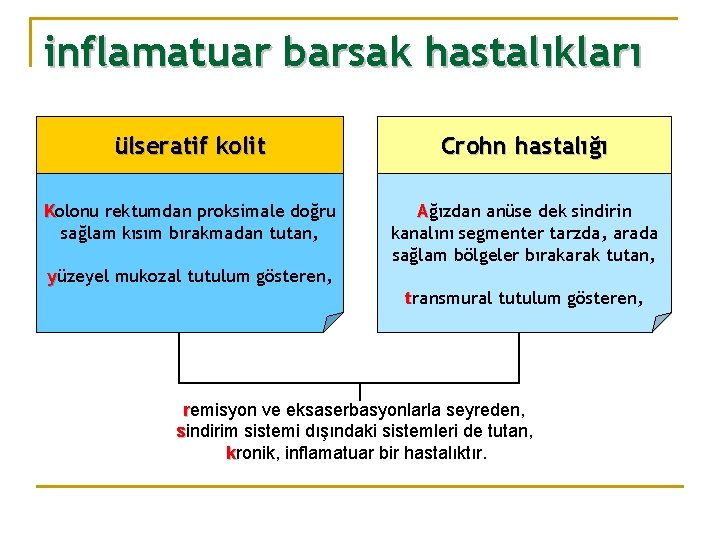 inflamatuar barsak hastalıkları

ülseratif kolit

Kolonu rektumdan proksimale doğru sağlam kısım bırakmadan tutan,

yüzeyel mukozal tutulum gösteren,

Crohn hastalığı

Ağızdan anüse dek sindirin kanalını segmenter tarzda, arada sağlam bölgeler bırakarak tutan,

transmural tutulum gösteren,

remisyon ve eksaserbasyonlarla seyreden,
sindirim sistemi dışındaki sistemleri de tutan,
kronik, inflamatuar bir hastalıktır.